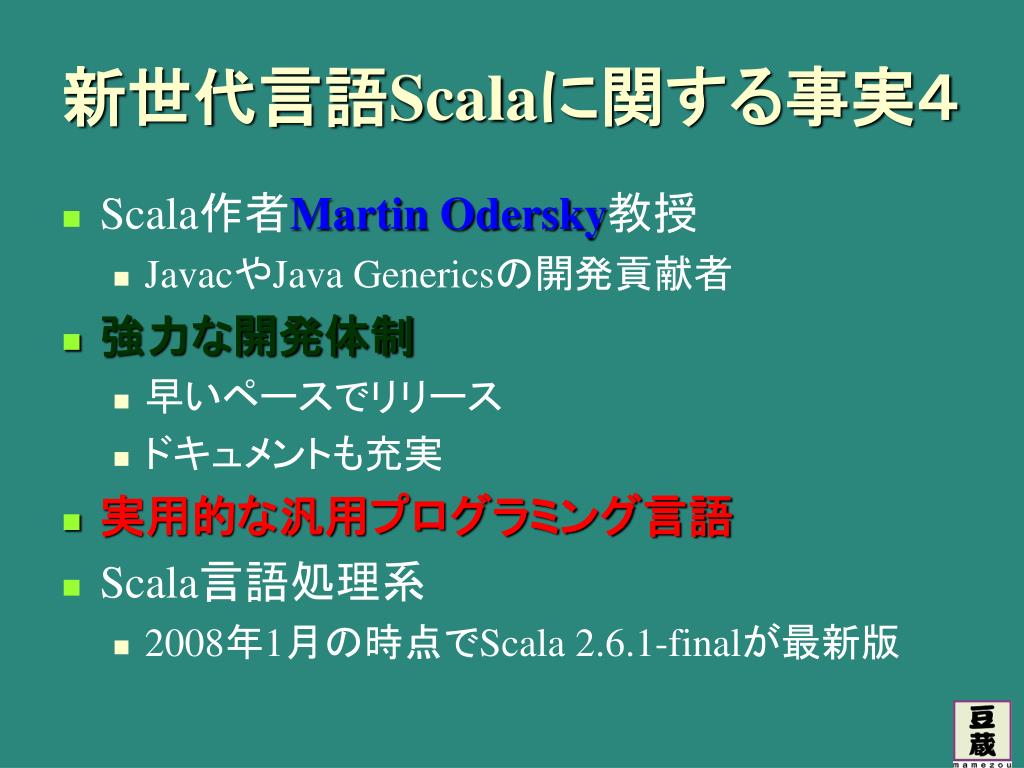 新世代言語Scalaに関する事実4

- Scala作者Martin Odersky教授
  - JavacやJava Genericsの開発貢献者
- 強力な開発体制
  - 早いペースでリリース
  - ドキュメントも充実
- 実用的な汎用プログラミング言語
- Scala言語処理系
  - 2008年1月の時点でScala 2.6.1-finalが最新版

豆蔵
mamezou